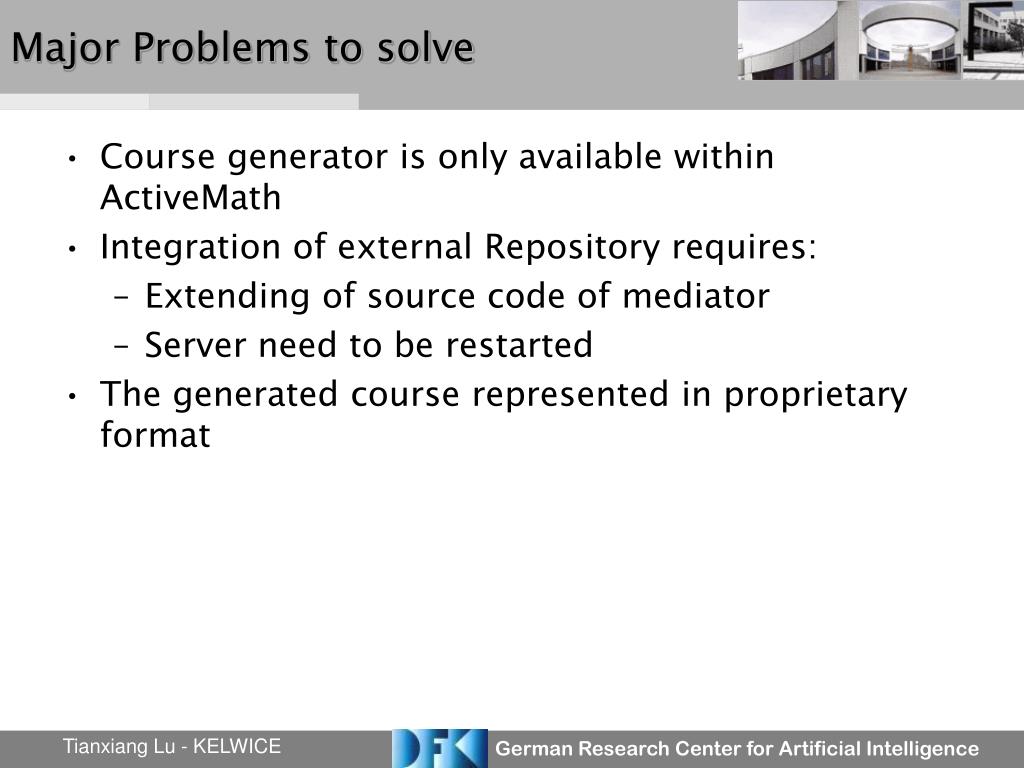 Major Problems to solve

• Course generator is only available within ActiveMath
• Integration of external Repository requires:
  – Extending of source code of mediator
  – Server need to be restarted
• The generated course represented in proprietary format

Tianxiang Lu - KELWICE

DFKI

German Research Center for Artificial Intelligence